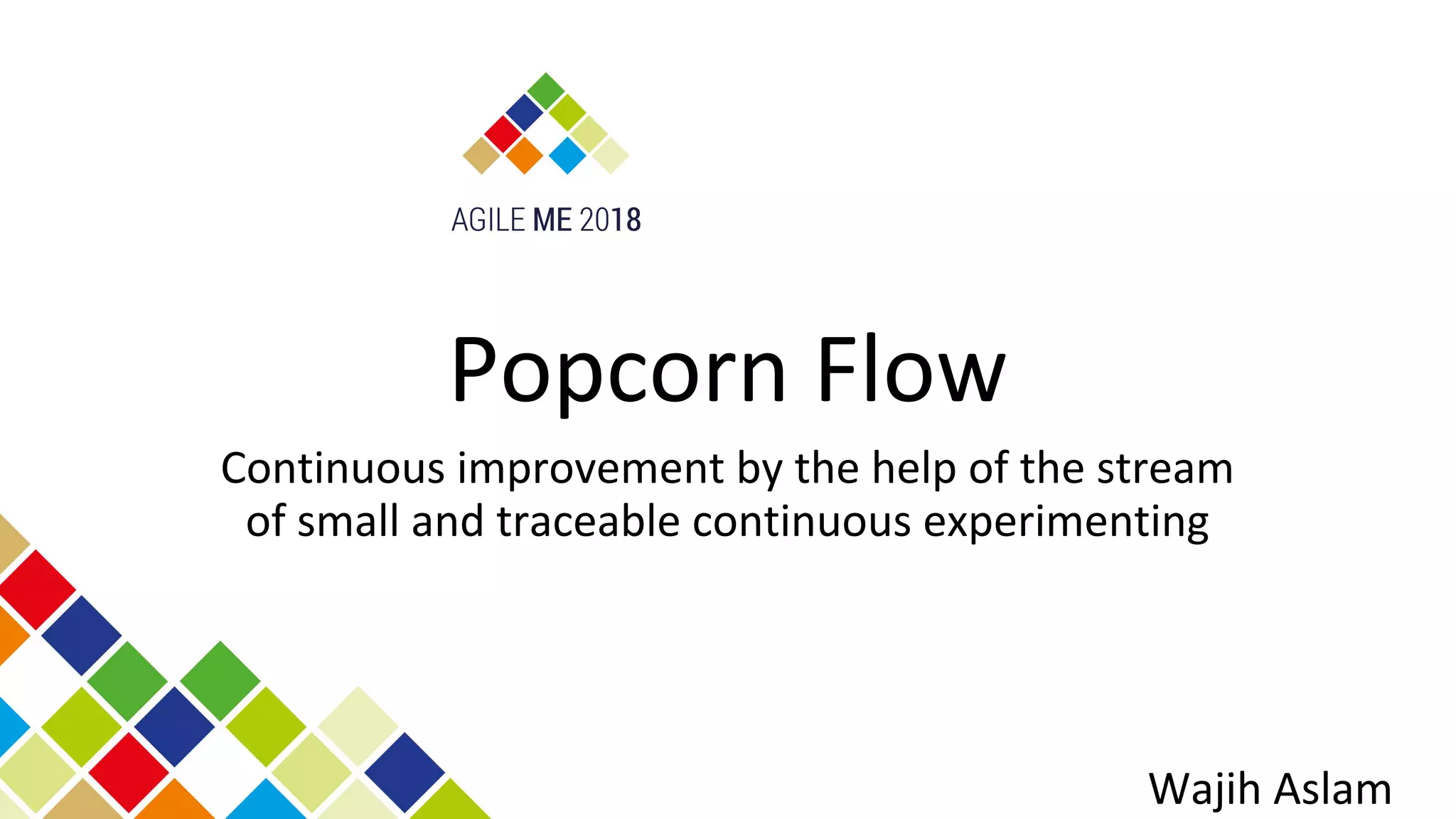 AGILE ME 2018

Popcorn Flow

Continuous improvement by the help of the stream of small and traceable continuous experimenting

Wajih Aslam